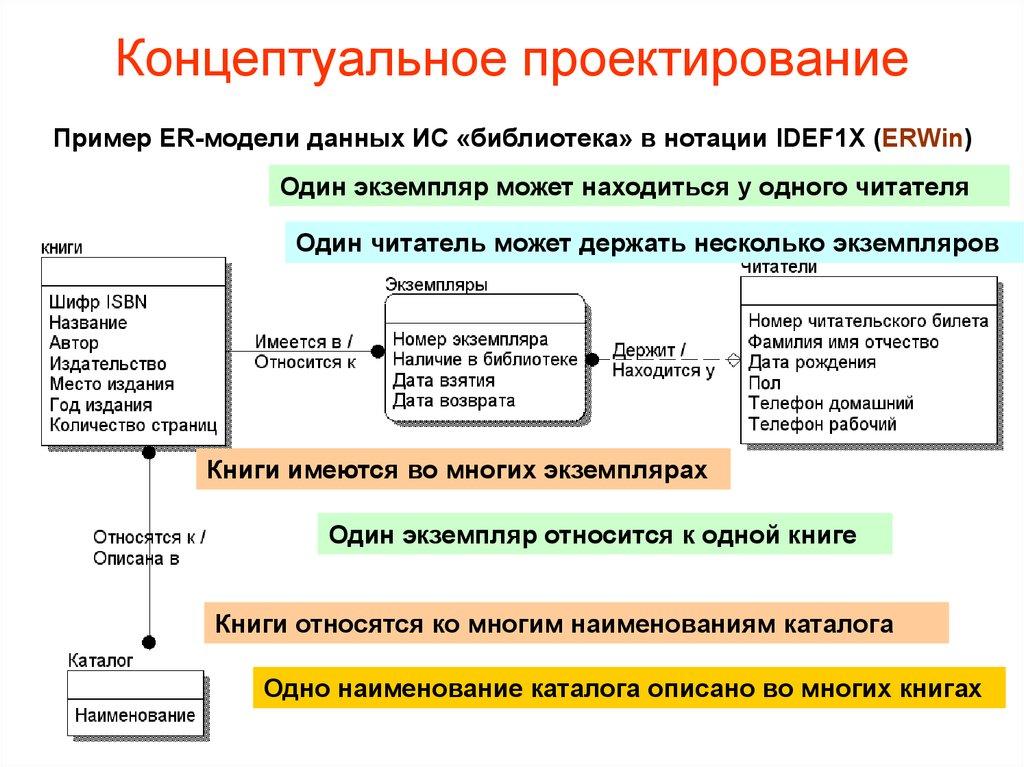 Концептуальное проектирование

Пример ER-модели данных ИС «библиотека» в нотации IDEF1X (ERWin)

Один экземпляр может находиться у одного читателя

Один читатель может держать несколько экземпляров

книги

Шифр ISBN
Название
Автор
Издательство
Место издания
Год издания
Количество страниц

Имеется в /
Относится к

Экземпляры

Номер экземпляра
Наличие в библиотеке
Дата взятия
Дата возврата

Держит /
Находится у

читатели

Номер читательского билета
Фамилия имя отчество
Дата рождения
Пол
Телефон домашний
Телефон рабочий

Книги имеются во многих экземплярах

Относятся к /
Описана в

Один экземпляр относится к одной книге

Книги относятся ко многим наименованиям каталога

Каталог

Наименование

Одно наименование каталога описано во многих книгах